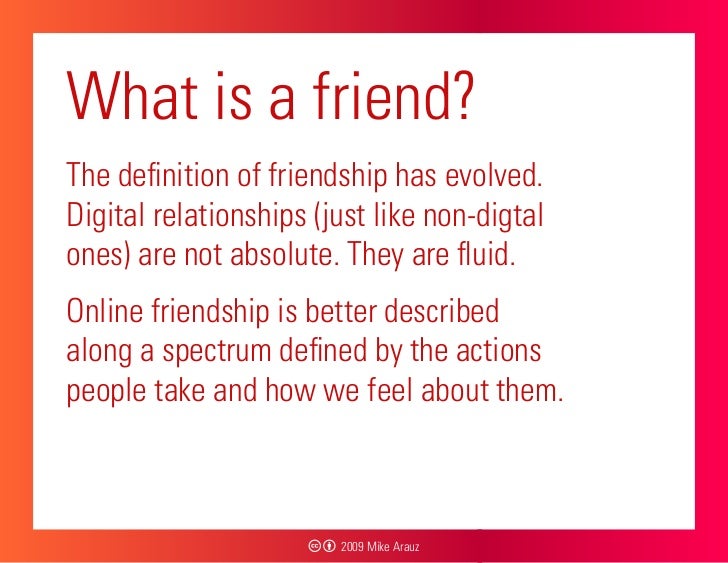 What is a friend?

The definition of friendship has evolved. Digital relationships (just like non-digtal ones) are not absolute. They are fluid.

Online friendship is better described along a spectrum defined by the actions people take and how we feel about them.

2009 Mike Arauz